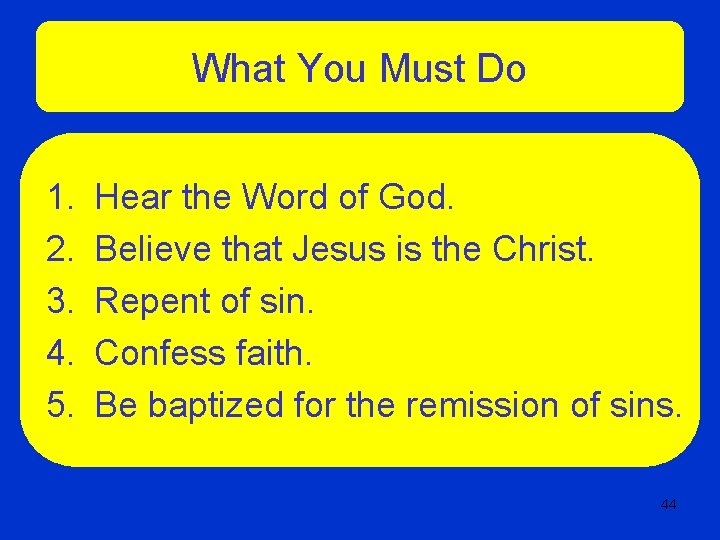 What You Must Do

1. Hear the Word of God.
2. Believe that Jesus is the Christ.
3. Repent of sin.
4. Confess faith.
5. Be baptized for the remission of sins.

44